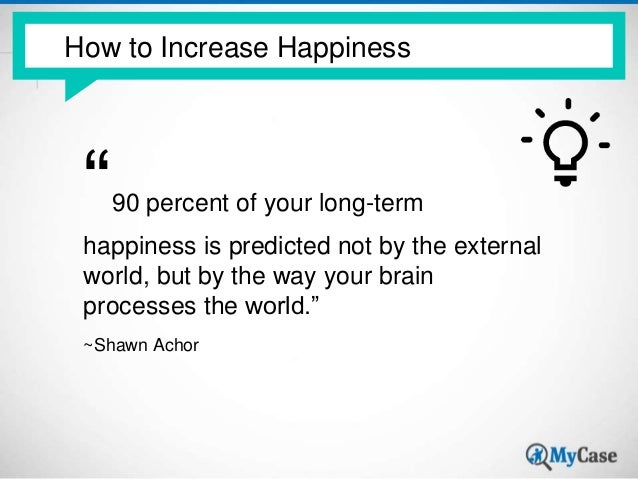 How to Increase Happiness

“

90 percent of your long-term happiness is predicted not by the external world, but by the way your brain processes the world.”

~Shawn Achor

MyCase